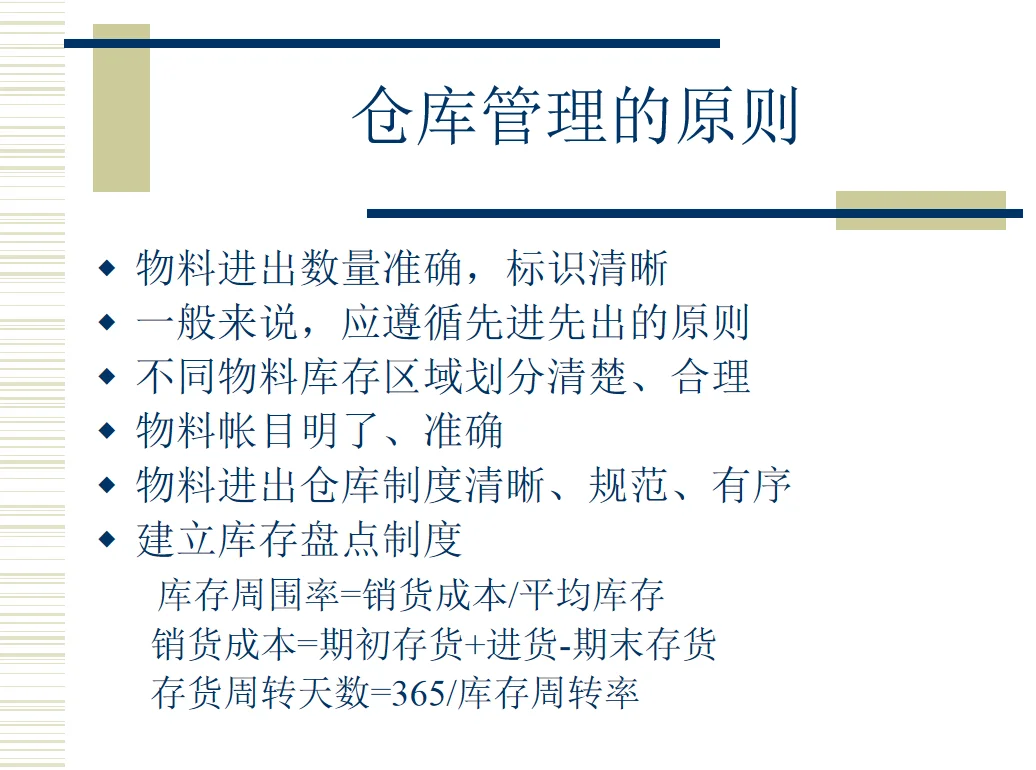 仓库管理的原则

◆ 物料进出数量准确，标识清晰
◆ 一般来说，应遵循先进先出的原则
◆ 不同物料库存区域划分清楚、合理
◆ 物料帐目明了、准确
◆ 物料进出仓库制度清晰、规范、有序
◆ 建立库存盘点制度

库存周围率=销货成本/平均库存
销货成本=期初存货+进货-期末存货
存货周转天数=365/库存周转率